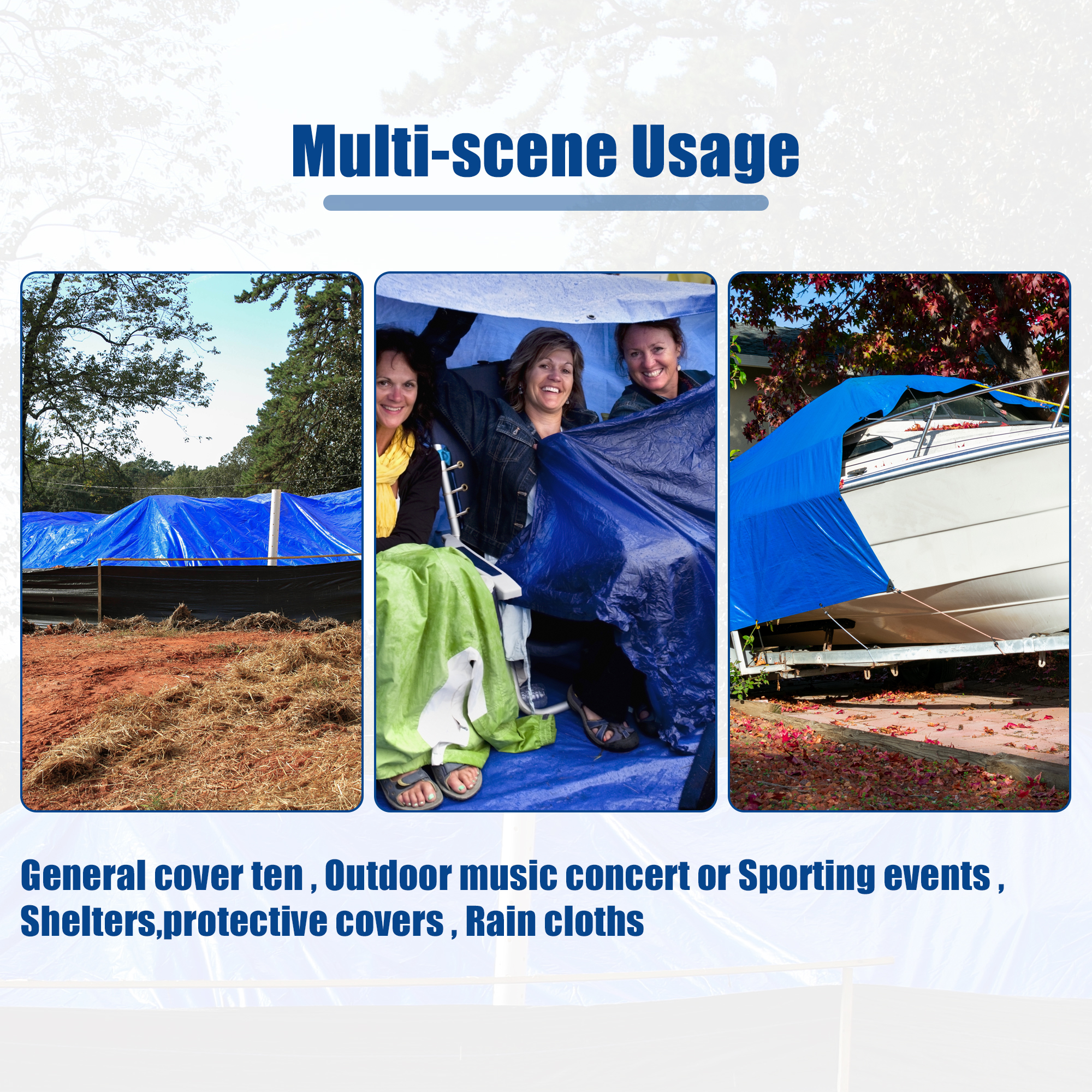 Multi-scene Usage

General cover ten , Outdoor music concert or Sporting events , Shelters,protective covers , Rain cloths